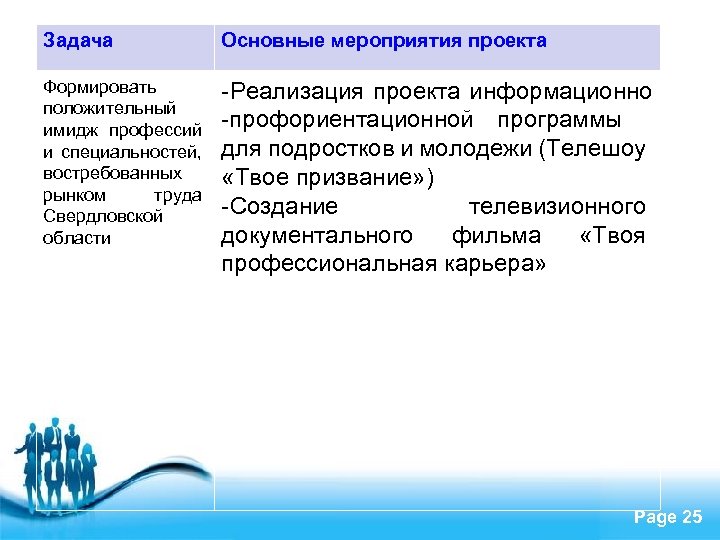 | Задача | Основные мероприятия проекта |
|---|---|
| Формировать положительный имидж профессий и специальностей, востребованных рынком труда Свердловской области | -Реализация проекта информационно -профориентационной программы для подростков и молодежи (Телешоу «Твое призвание») -Создание телевизионного документального фильма «Твоя профессиональная карьера» |

Page 25